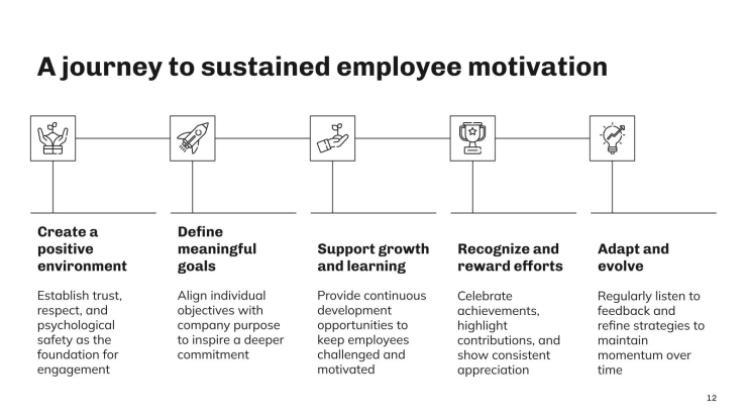 A journey to sustained employee motivation

Create a positive environment

Establish trust, respect, and psychological safety as the foundation for engagement

Define meaningful goals

Align individual objectives with company purpose to inspire a deeper commitment

Support growth and learning

Provide continuous development opportunities to keep employees challenged and motivated

Recognize and reward efforts

Celebrate achievements, highlight contributions, and show consistent appreciation

Adapt and evolve

Regularly listen to feedback and refine strategies to maintain momentum over time

12